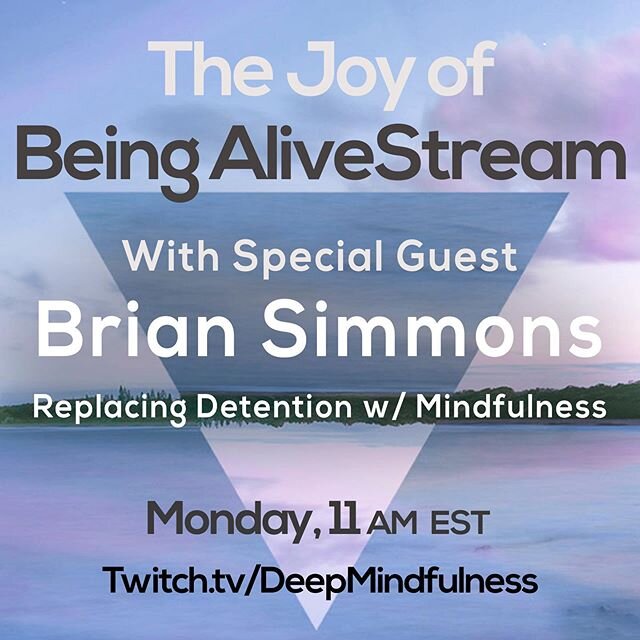 The Joy of
Being AliveStream

With Special Guest
Brian Simmons
Replacing Detention w/ Mindfulness

Monday, 11 AM EST
Twitch.tv/DeepMindfulness